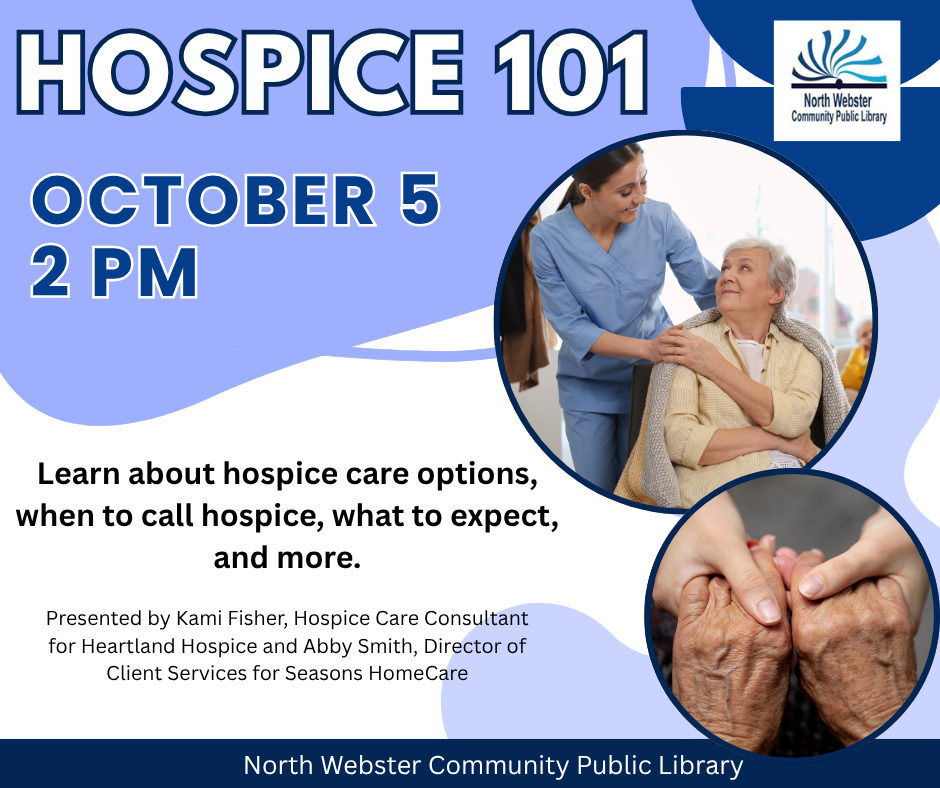 HOSPICE 101

North Webster
Community Public Library

OCTOBER 5
2 PM

Learn about hospice care options, when to call hospice, what to expect, and more.

Presented by Kami Fisher, Hospice Care Consultant for Heartland Hospice and Abby Smith, Director of Client Services for Seasons HomeCare

North Webster Community Public Library